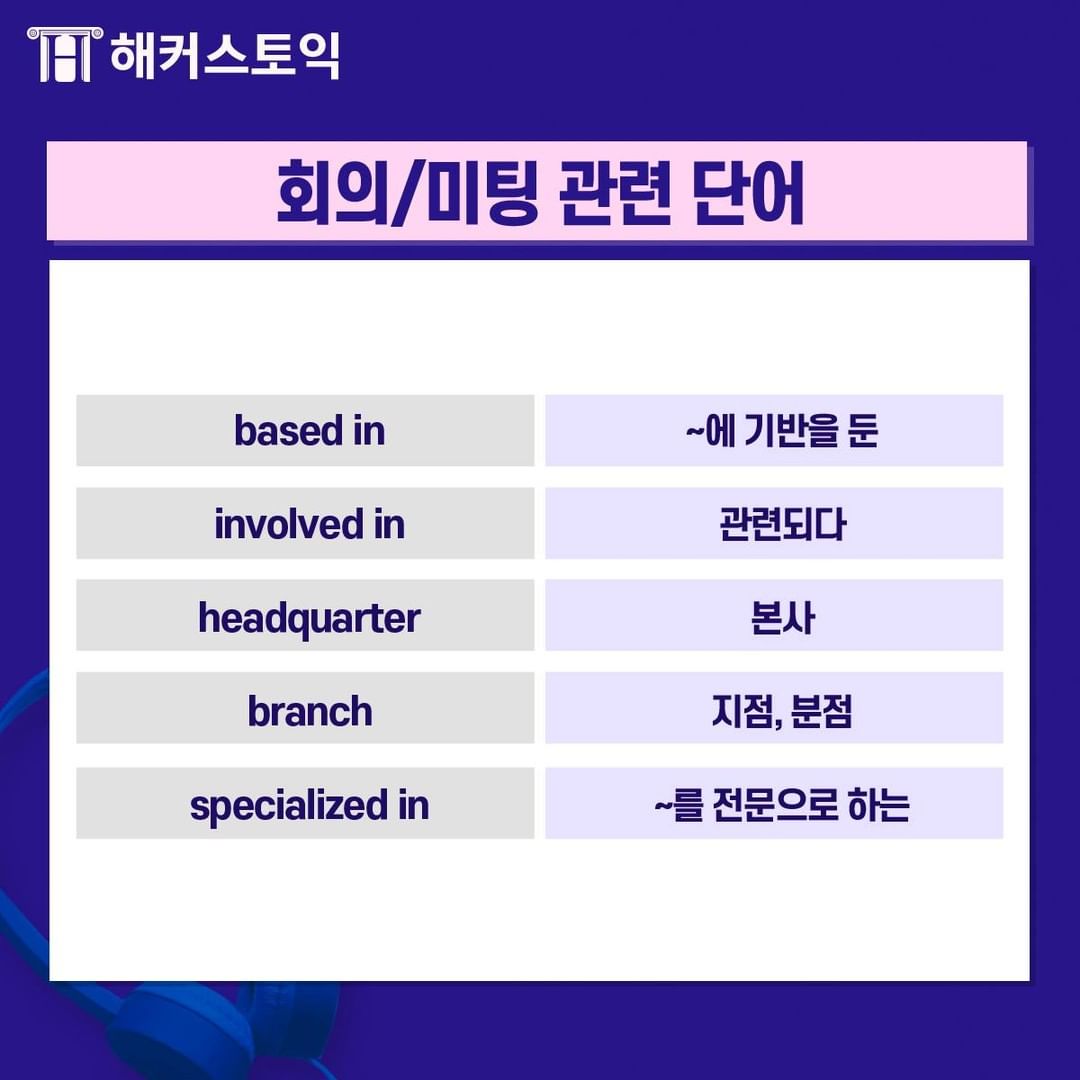 해커스토익

회의/미팅 관련 단어

| based in | ~에 기반을 둔 |
|---|---|
| involved in | 관련되다 |
| headquarter | 본사 |
| branch | 지점, 분점 |
| specialized in | ~를 전문으로 하는 |